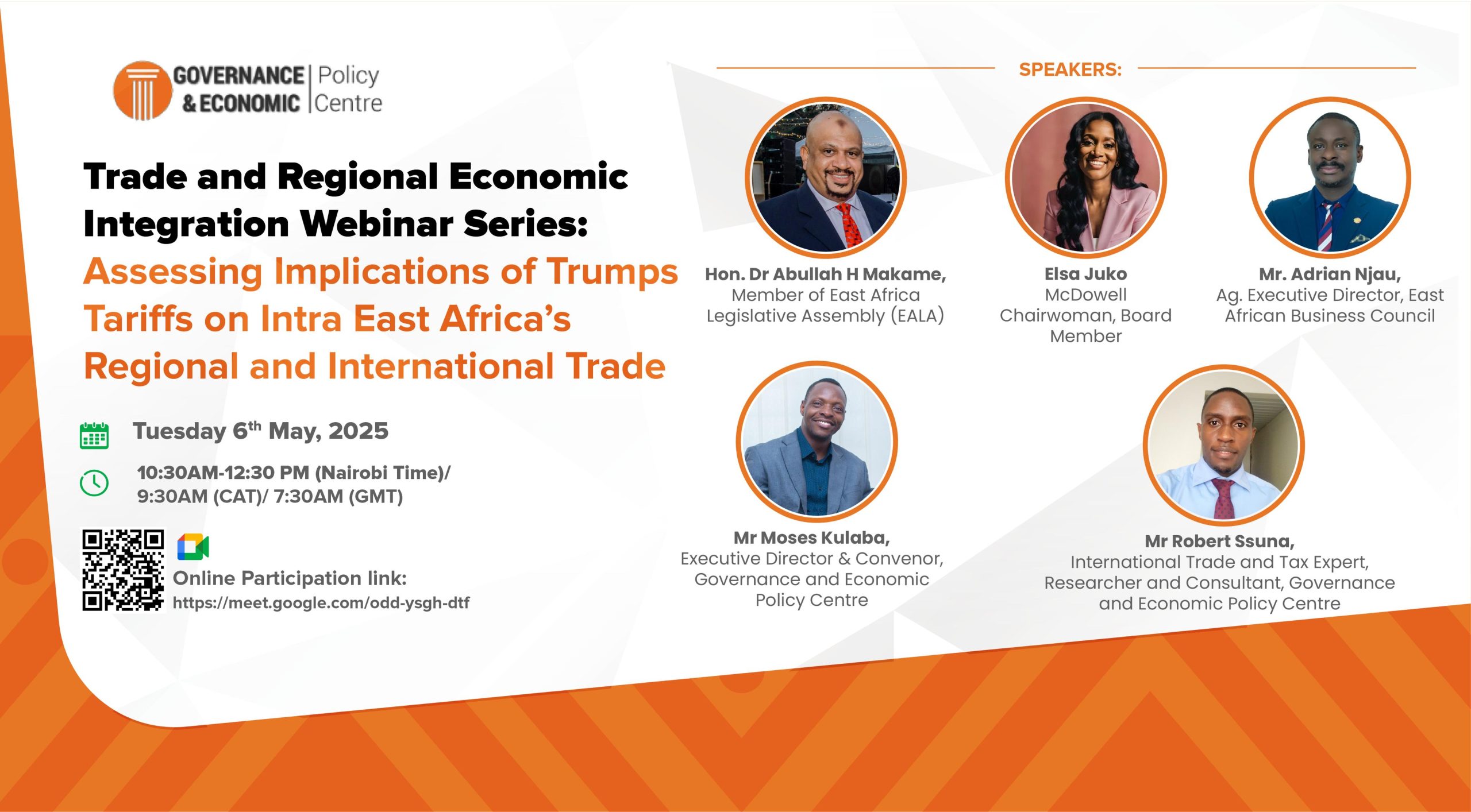 GOVERNANCE & ECONOMIC | Policy Centre

Trade and Regional Economic Integration Webinar Series:

Assessing Implications of Trumps Tariffs on Intra East Africa's Regional and International Trade

Tuesday 6$^{th}$ May, 2025

10:30AM-12:30 PM (Nairobi Time)/ 9:30AM (CAT)/ 7:30AM (GMT)

Online Participation link:
https://meet.google.com/odd-ysgh-dtf

SPEAKERS:

Hon. Dr Abullah H Makame,
Member of East Africa Legislative Assembly (EALA)

Elsa Juko
McDowell
Chairwoman, Board Member

Mr. Adrian Njau,
Ag. Executive Director, East African Business Council

Mr Moses Kulaba,
Executive Director & Convenor, Governance and Economic Policy Centre

Mr Robert Ssuna,
International Trade and Tax Expert, Researcher and Consultant, Governance and Economic Policy Centre